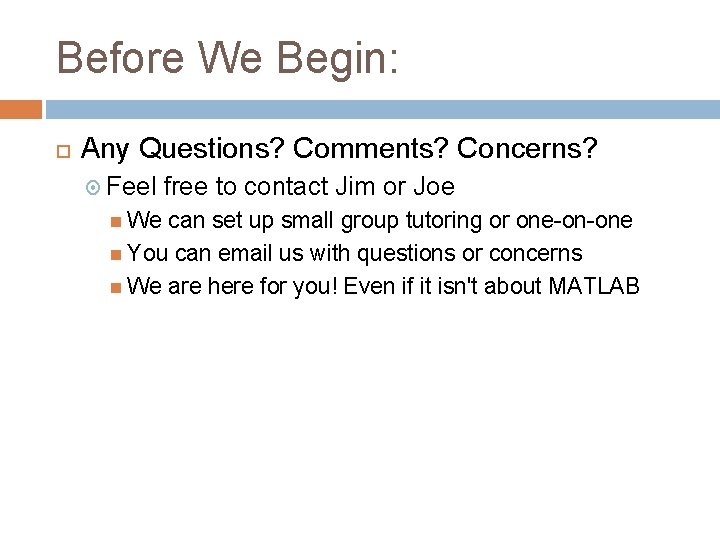 Before We Begin:

Any Questions? Comments? Concerns?

Feel free to contact Jim or Joe

We can set up small group tutoring or one-on-one

You can email us with questions or concerns

We are here for you! Even if it isn't about MATLAB